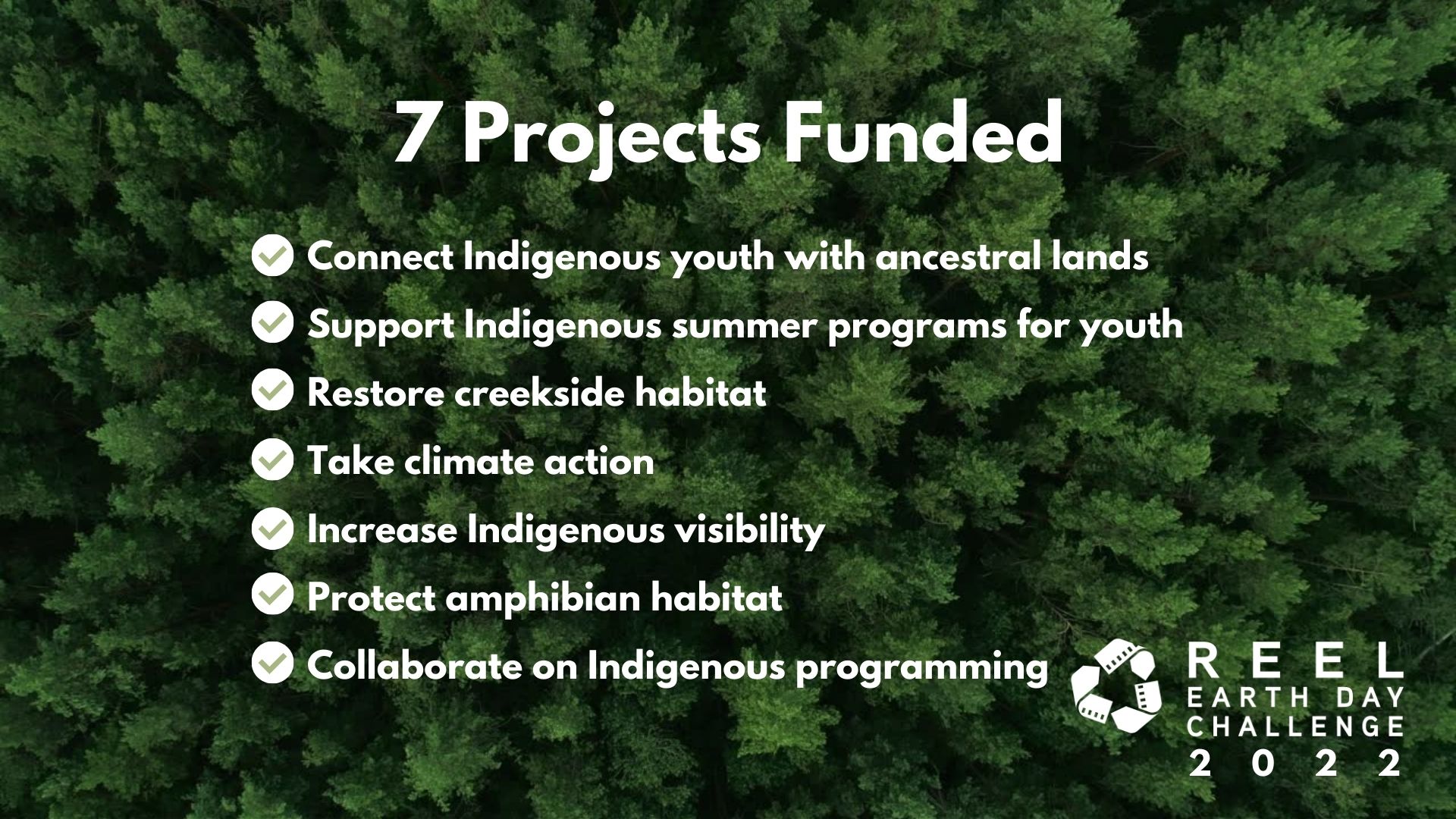 7 Projects Funded

Connect Indigenous youth with ancestral lands

Support Indigenous summer programs for youth

Restore creekside habitat

Take climate action

Increase Indigenous visibility

Protect amphibian habitat

Collaborate on Indigenous programming

REEL
EARTH DAY
CHALLENGE
2022